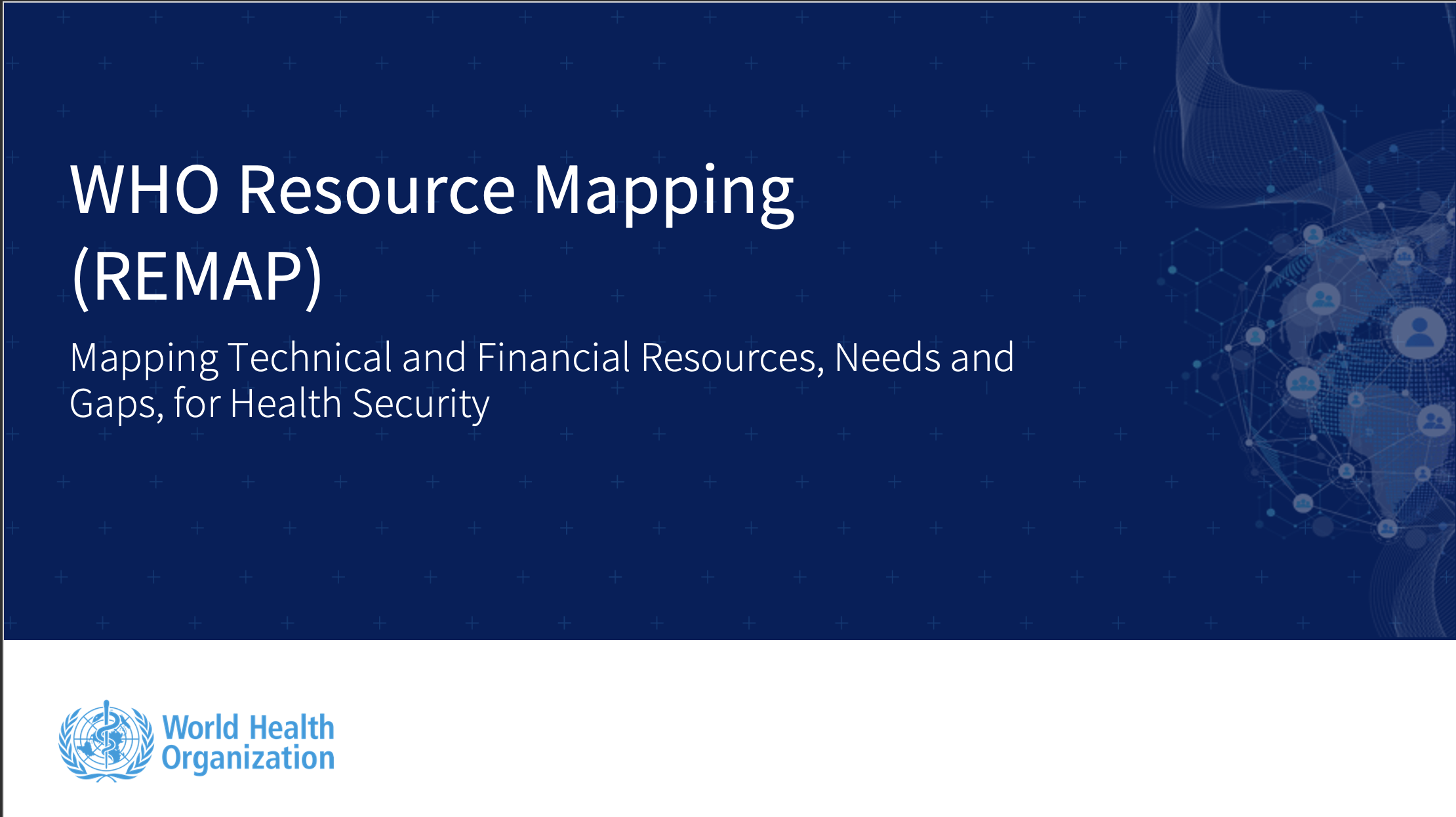 WHO Resource Mapping (REMAP)

Mapping Technical and Financial Resources, Needs and Gaps, for Health Security

World Health Organization